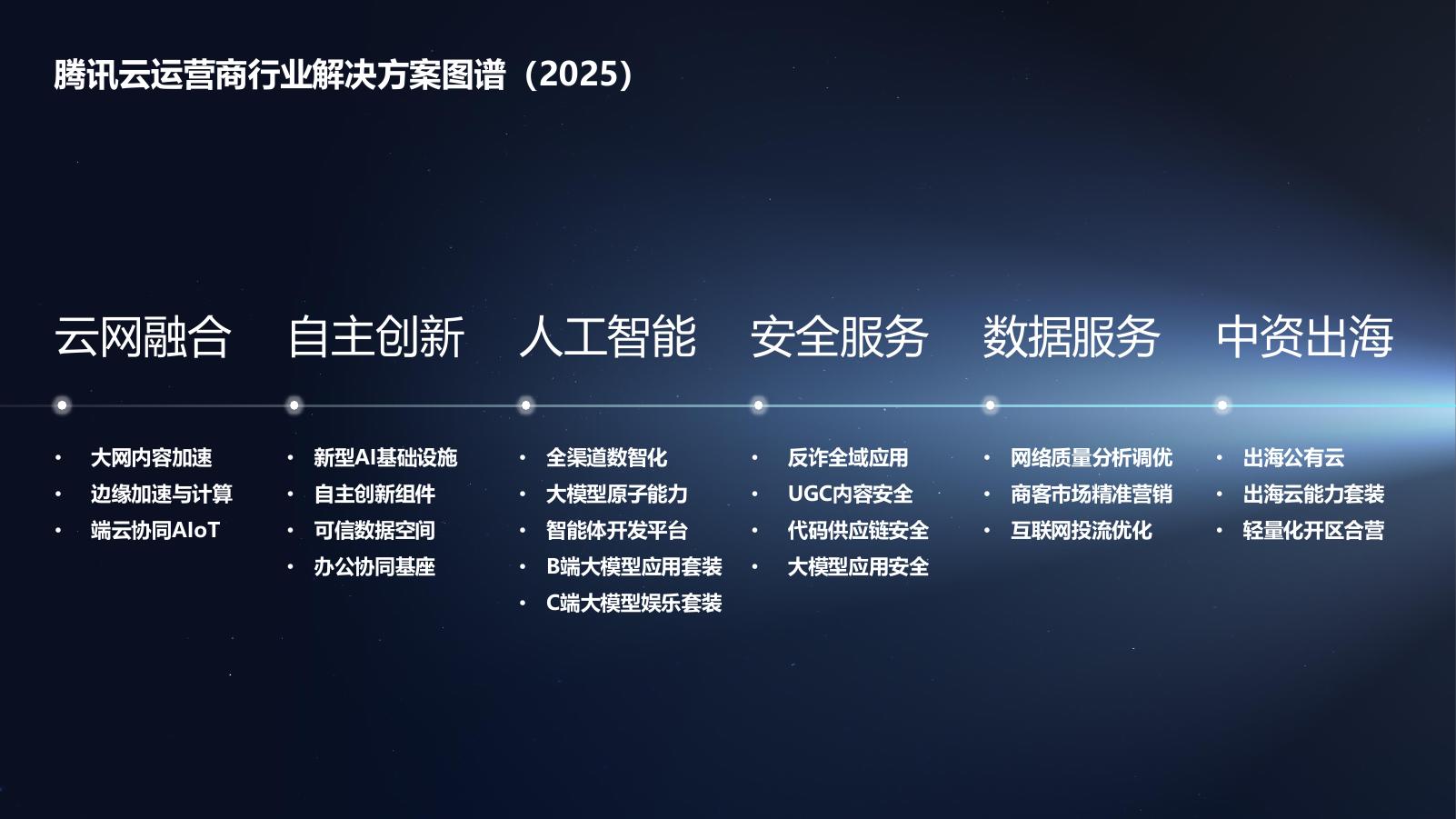 腾讯云运营商行业解决方案图谱（2025）

云网融合

- 大网内容加速
- 边缘加速与计算
- 端云协同AIoT

自主创新

- 新型AI基础设施
- 自主创新组件
- 可信数据空间
- 办公协同基座

人工智能

- 全渠道数智化
- 大模型原子能力
- 智能体开发平台
- B端大模型应用套装
- C端大模型娱乐套装

安全服务

- 反诈全域应用
- UGC内容安全
- 代码供应链安全
- 大模型应用安全

数据服务

- 网络质量分析调优
- 商客市场精准营销
- 互联网投流优化

中资出海

- 出海公有云
- 出海云能力套装
- 轻量化开区合营